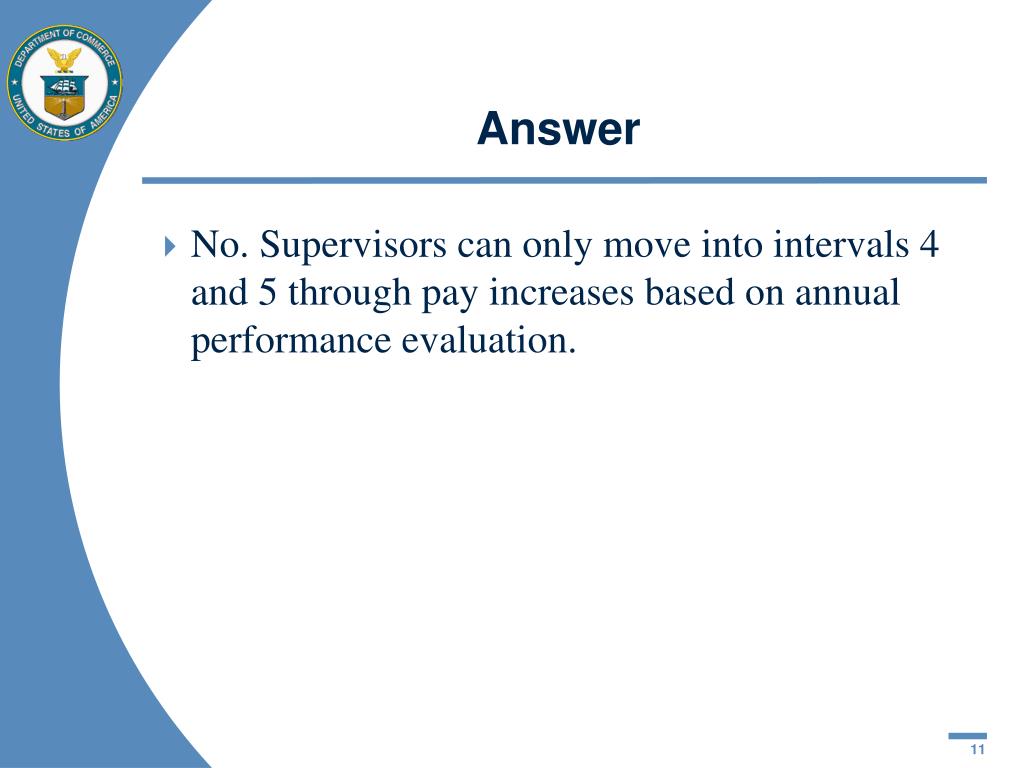 DEPARTMENT OF COMMERCE
UNITED STATES OF AMERICA

Answer

No. Supervisors can only move into intervals 4 and 5 through pay increases based on annual performance evaluation.

11